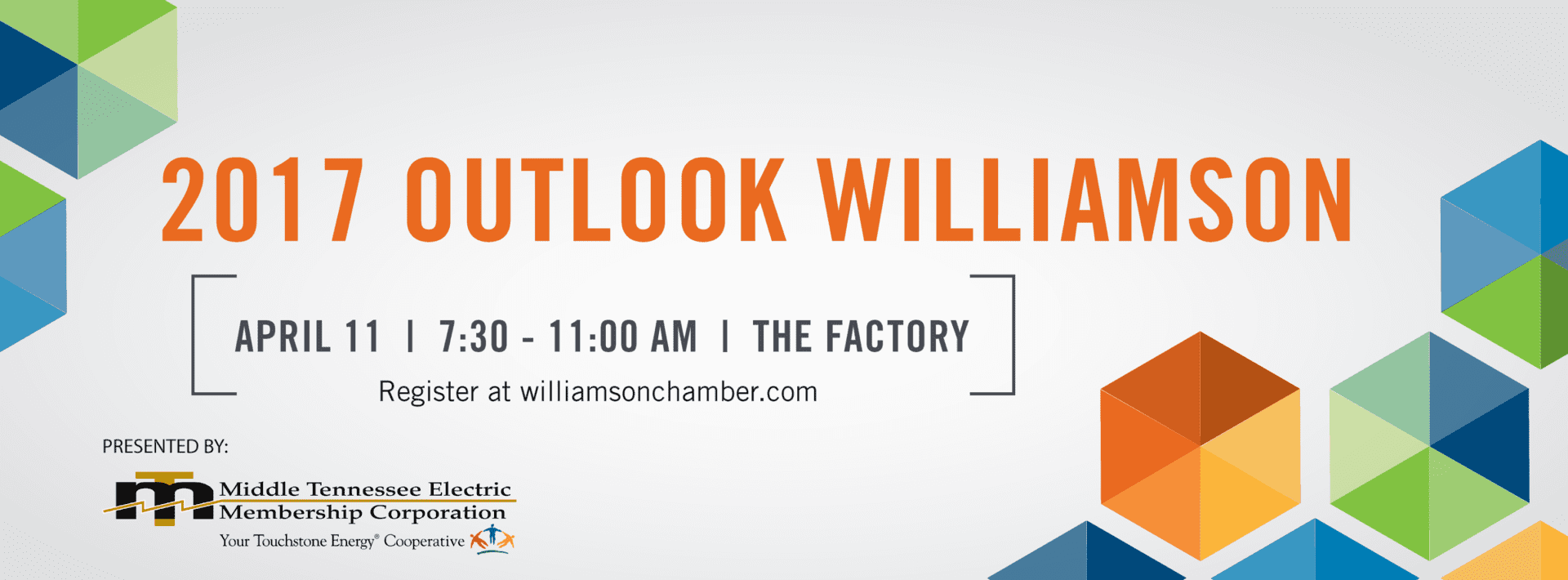 2017 OUTLOOK WILLIAMSON

APRIL 11 | 7:30 - 11:00 AM | THE FACTORY

Register at williamsonchamber.com

PRESENTED BY:

Middle Tennessee Electric Membership Corporation

Your Touchstone Energy® Cooperative